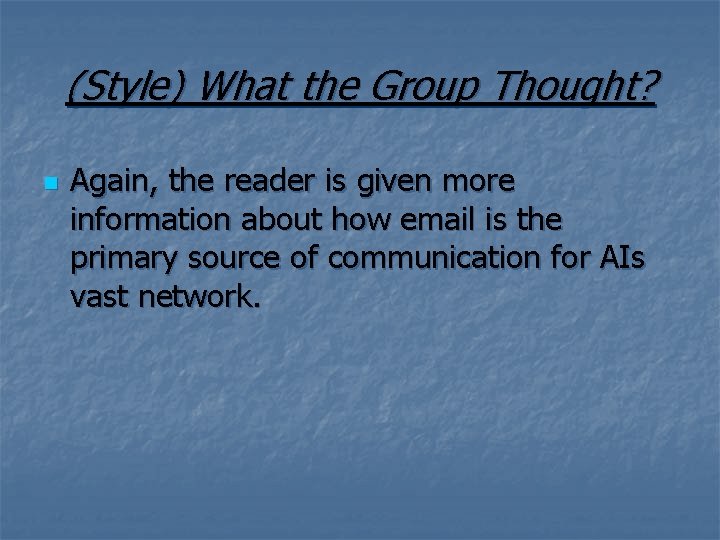 (Style) What the Group Thought?

Again, the reader is given more information about how email is the primary source of communication for AIs vast network.